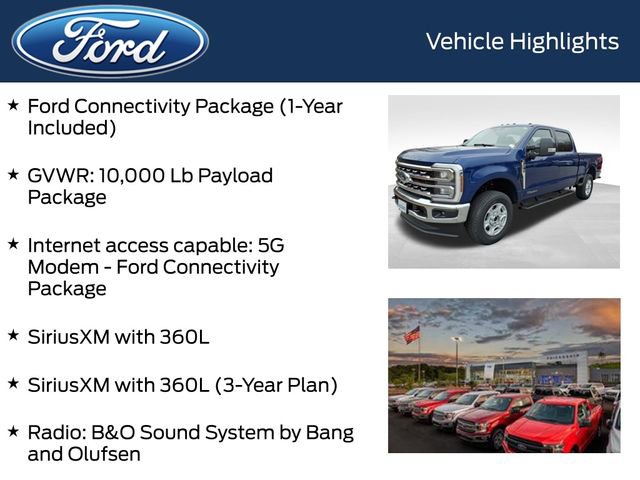 Ford

Vehicle Highlights

★ Ford Connectivity Package (1-Year Included)

★ GVWR: 10,000 Lb Payload Package

★ Internet access capable: 5G Modem - Ford Connectivity Package

★ SiriusXM with 360L

★ SiriusXM with 360L (3-Year Plan)

★ Radio: B&O Sound System by Bang and Olufsen